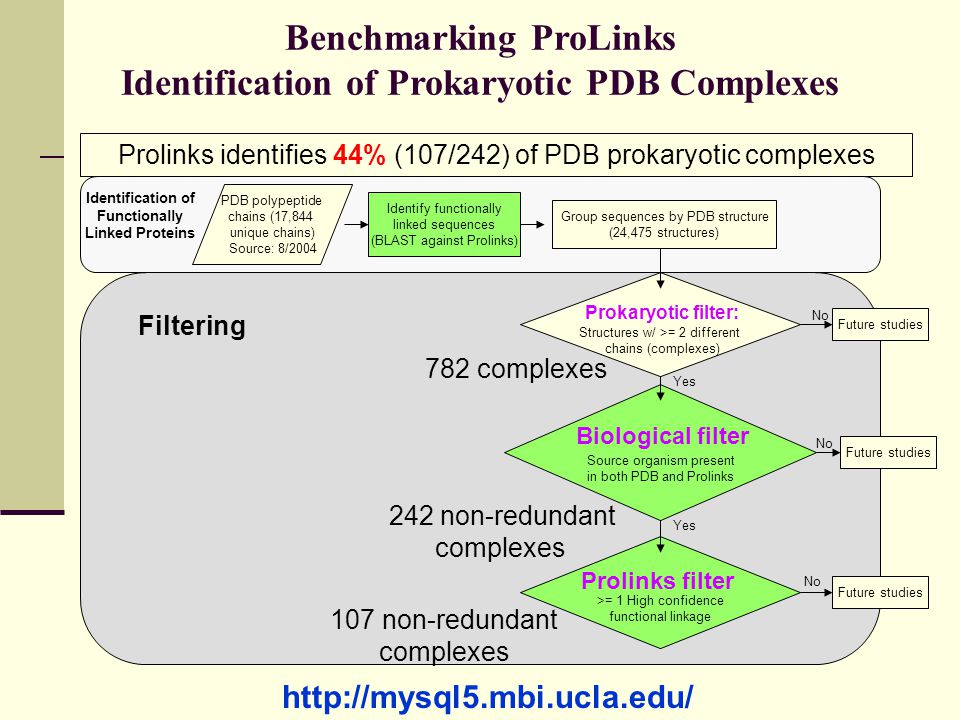 Benchmarking ProLinks
Identification of Prokaryotic PDB Complexes

Prolinks identifies 44% (107/242) of PDB prokaryotic complexes

Identification of Functionally Linked Proteins

PDB polypeptide chains (17,844 unique chains) Source: 8/2004

Identify functionally linked sequences (BLAST against Prolinks)

Group sequences by PDB structure (24,475 structures)

Filtering

Prokaryotic filter:
Structures w/ >= 2 different chains (complexes)

No

Future studies

782 complexes

Yes

Biological filter
Source organism present in both PDB and Prolinks

No

Future studies

242 non-redundant complexes

Yes

Prolinks filter
>= 1 High confidence functional linkage

No

Future studies

107 non-redundant complexes

http://mysql5.mbi.ucla.edu/